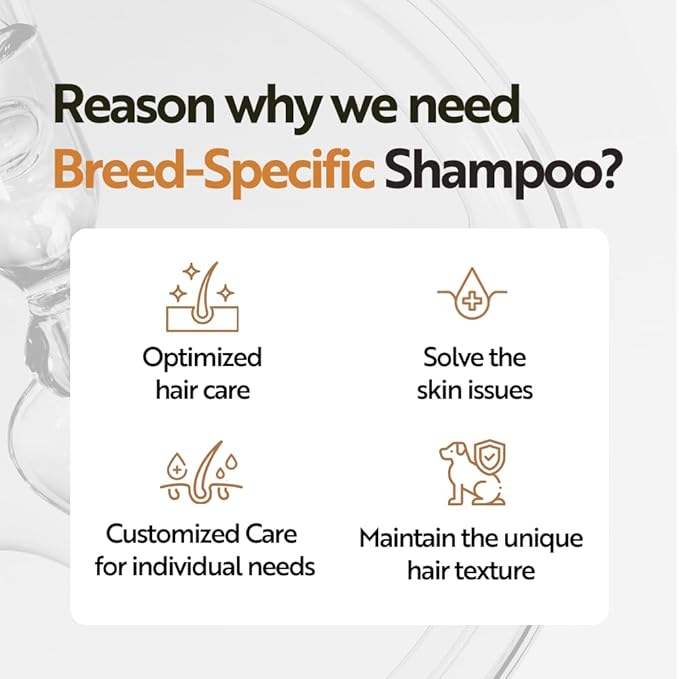 Reason why we need Breed-Specific Shampoo?

Optimized hair care

Solve the skin issues

Customized Care for individual needs

Maintain the unique hair texture